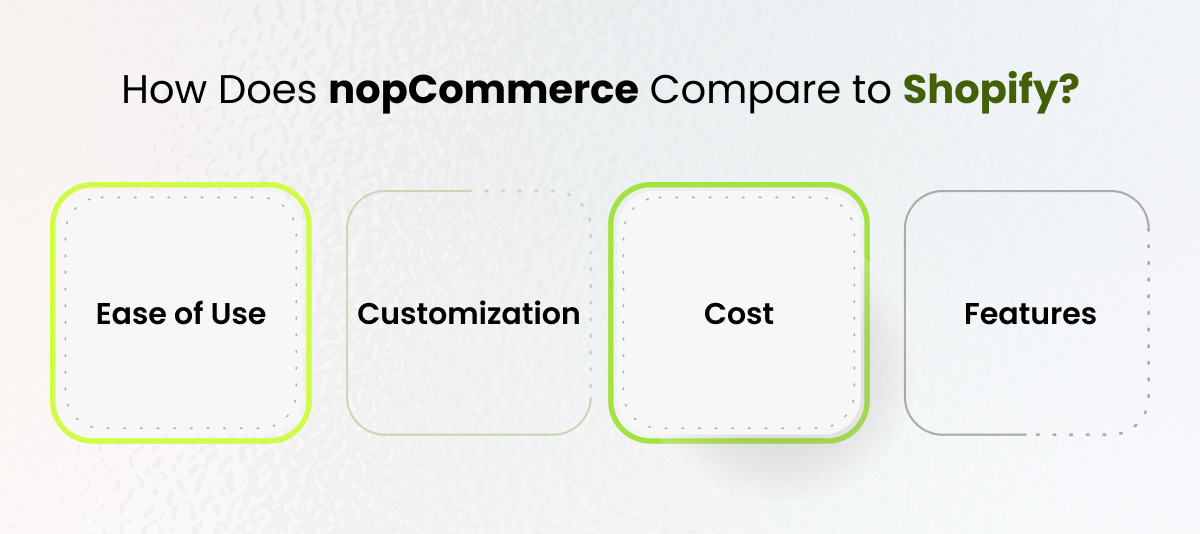 How Does nopCommerce Compare to Shopify?

Ease of Use

Customization

Cost

Features